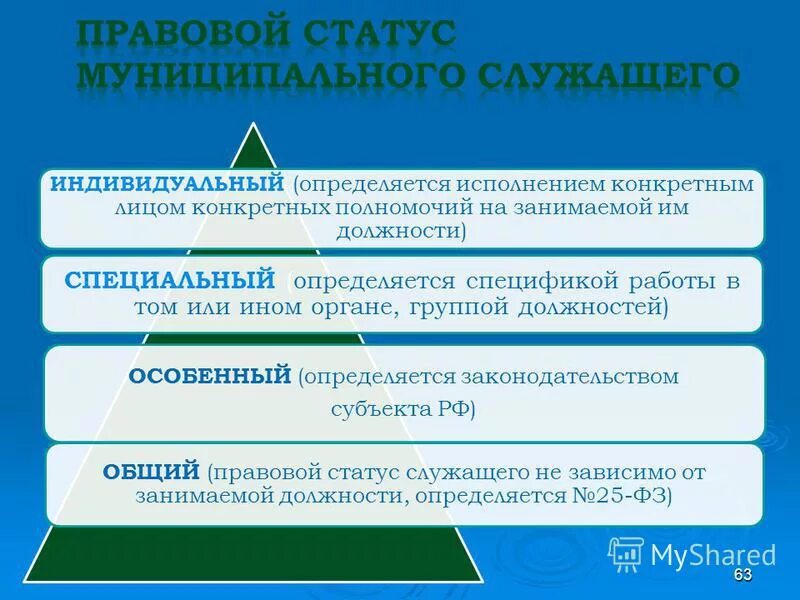 ПРАВОВОЙ СТАТУС МУНИЦИПАЛЬНОГО СЛУЖАЩЕГО

ИНДИВИДУАЛЬНЫЙ (определяется исполнением конкретным лицом конкретных полномочий на занимаемой им должности)

СПЕЦИАЛЬНЫЙ определяется спецификой работы в том или ином органе, группой должностей)

ОСОБЕННЫЙ (определяется законодательством субъекта РФ)

ОБЩИЙ (правовой статус служащего не зависимо от занимаемой должности, определяется №25-ФЗ)

MyShared

63